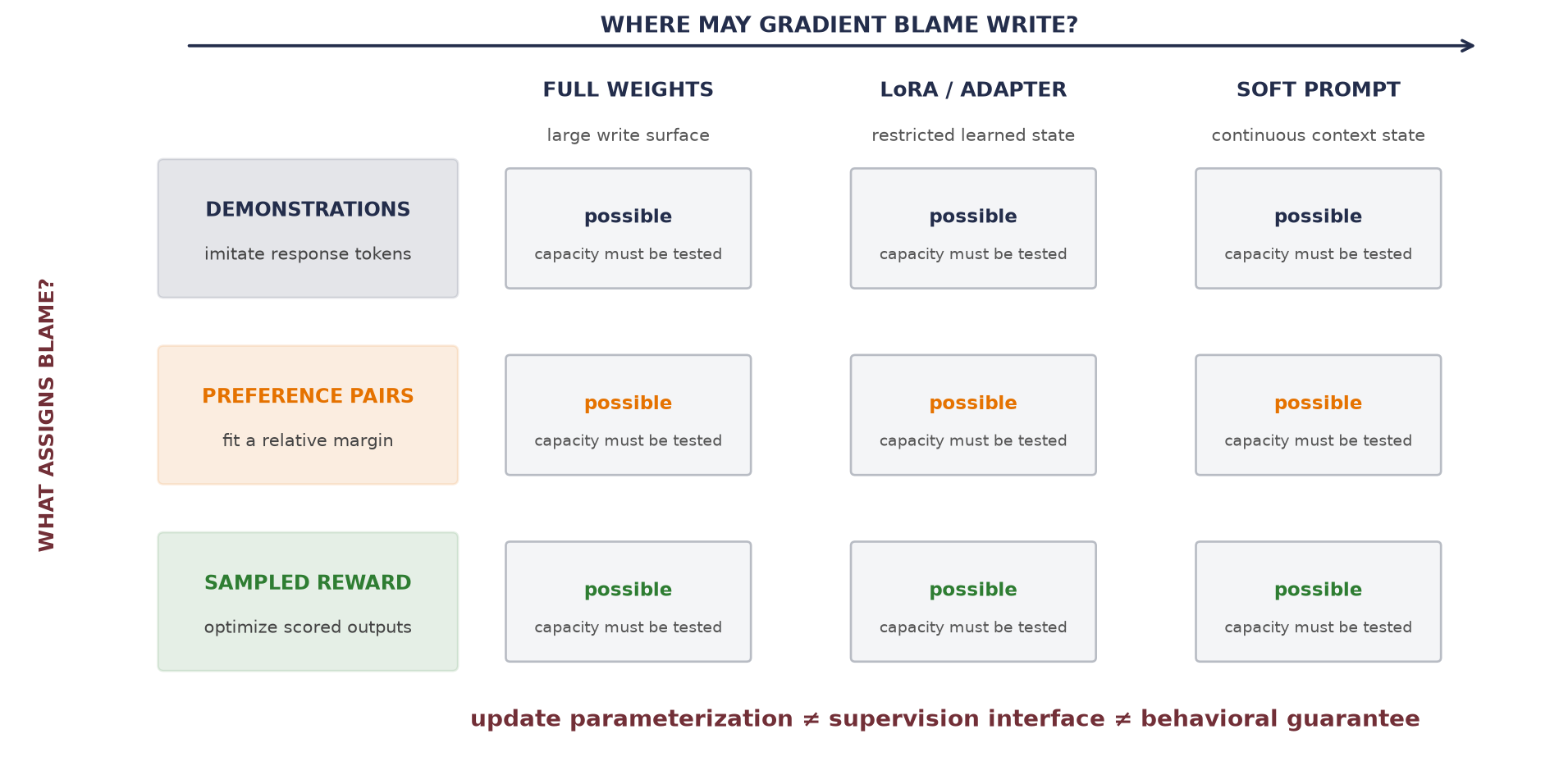 WHERE MAY GRADIENT BLAME WRITE?

WHAT ASSIGNS BLAME?

| | FULL WEIGHTS large write surface | LoRA / ADAPTER restricted learned state | SOFT PROMPT continuous context state |
|---|---|---|---|
| DEMONSTRATIONS imitate response tokens | possible capacity must be tested | possible capacity must be tested | possible capacity must be tested |
| PREFERENCE PAIRS fit a relative margin | possible capacity must be tested | possible capacity must be tested | possible capacity must be tested |
| SAMPLED REWARD optimize scored outputs | possible capacity must be tested | possible capacity must be tested | possible capacity must be tested |

update parameterization ≠ supervision interface ≠ behavioral guarantee